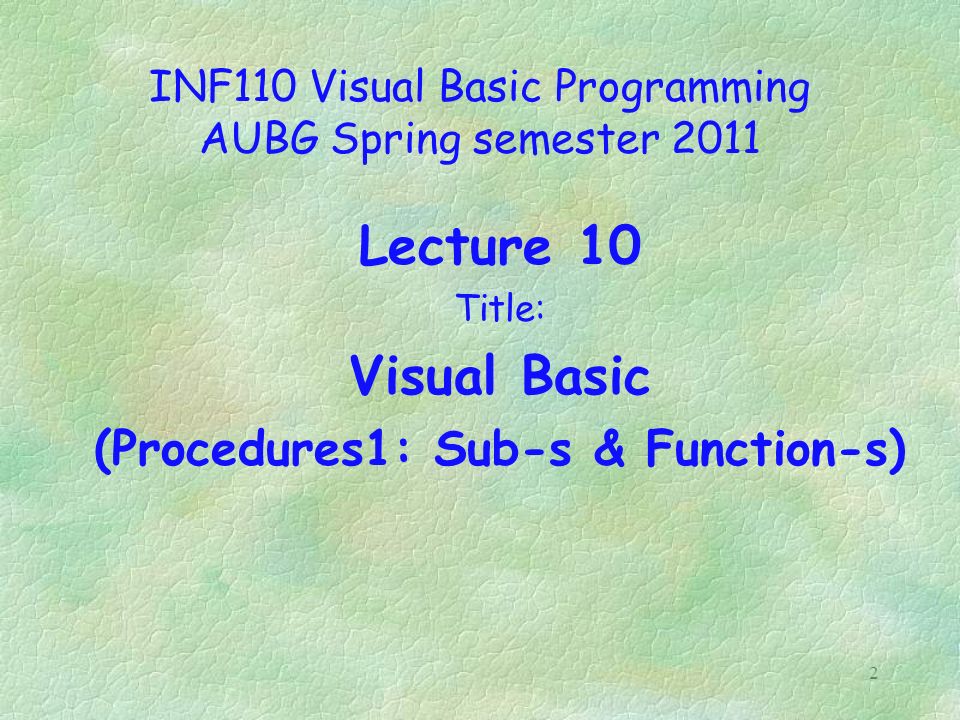 INF110 Visual Basic Programming
AUBG Spring semester 2011

Lecture 10

Title:

Visual Basic

(Procedures1: Sub-s & Function-s)

2